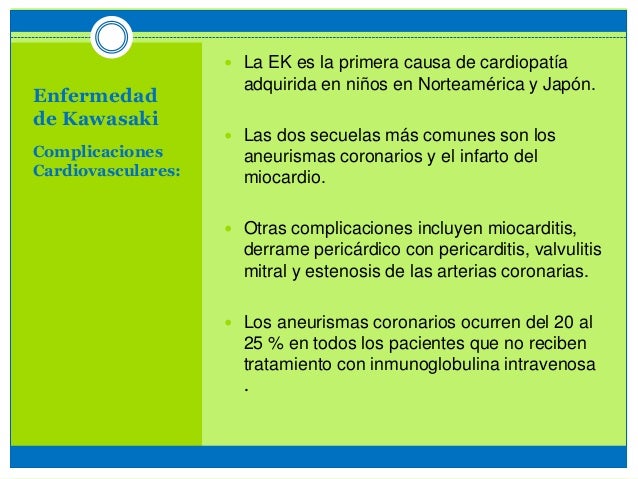 Enfermedad de Kawasaki

Complicaciones Cardiovasculares:

La EK es la primera causa de cardiopatía adquirida en niños en Norteamérica y Japón.

Las dos secuelas más comunes son los aneurismas coronarios y el infarto del miocardio.

Otras complicaciones incluyen miocarditis, derrame pericárdico con pericarditis, valvulitis mitral y estenosis de las arterias coronarias.

Los aneurismas coronarios ocurren del 20 al 25 % en todos los pacientes que no reciben tratamiento con inmunoglobulina intravenosa .